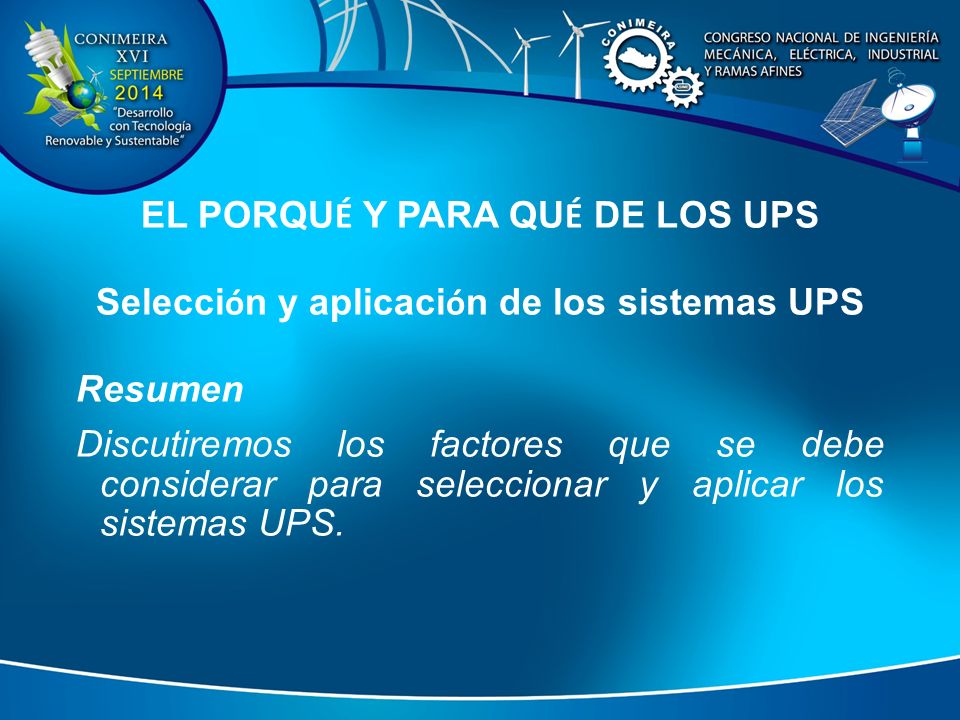 CONIMEIRA
XVI
SEPTIEMBRE
2014
"Desarrollo con Tecnología Renovable y Sustentable"

CONIMEIRA

CONGRESO NACIONAL DE INGENIERÍA MECÁNICA, ELÉCTRICA, INDUSTRIAL Y RAMAS AFINES

EL PORQUÉ Y PARA QUÉ DE LOS UPS

Selección y aplicación de los sistemas UPS

Resumen

Discutiremos los factores que se debe considerar para seleccionar y aplicar los sistemas UPS.